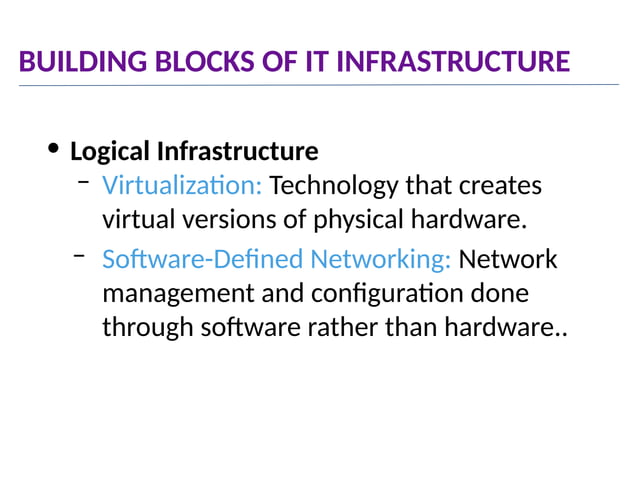 BUILDING BLOCKS OF IT INFRASTRUCTURE

• Logical Infrastructure
– Virtualization: Technology that creates virtual versions of physical hardware.
– Software-Defined Networking: Network management and configuration done through software rather than hardware..